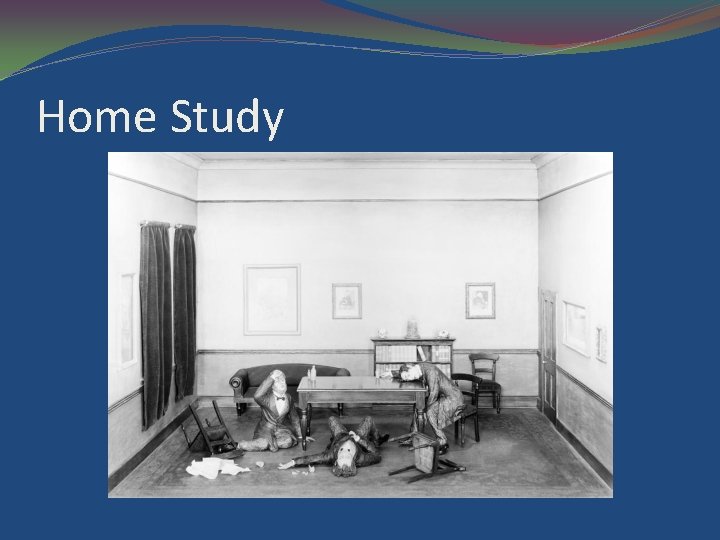 Home Study